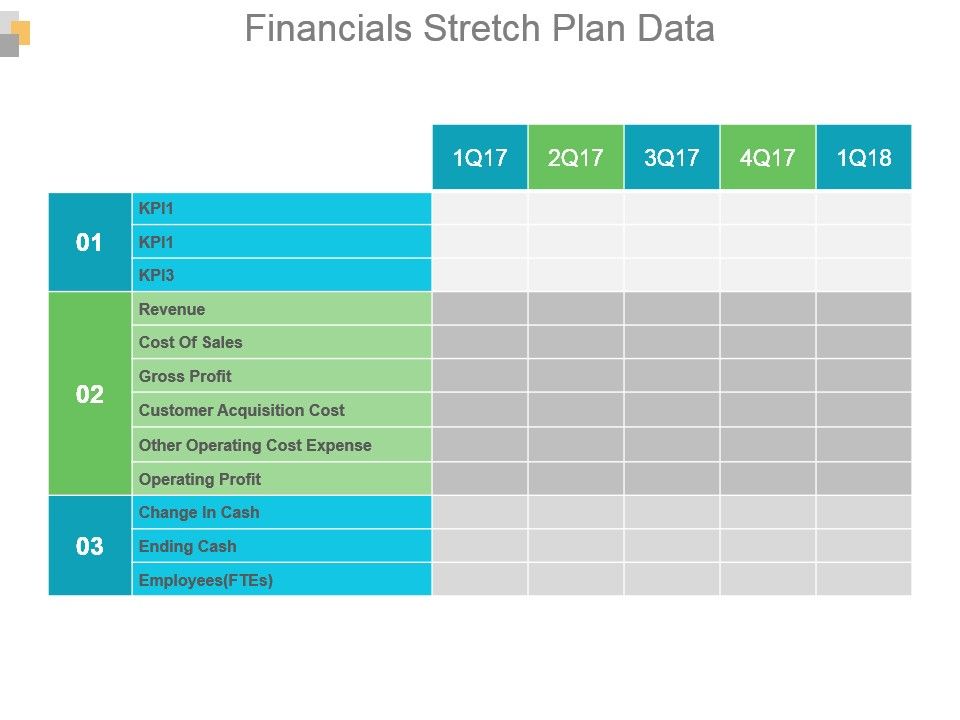 Financials Stretch Plan Data

| | | 1Q17 | 2Q17 | 3Q17 | 4Q17 | 1Q18 |
|---|---|---|---|---|---|---|
| 01 | KPI1 | | | | | |
| | KPI1 | | | | | |
| | KPI3 | | | | | |
| 02 | Revenue | | | | | |
| | Cost Of Sales | | | | | |
| | Gross Profit | | | | | |
| | Customer Acquisition Cost | | | | | |
| | Other Operating Cost Expense | | | | | |
| | Operating Profit | | | | | |
| 03 | Change In Cash | | | | | |
| | Ending Cash | | | | | |
| | Employees(FTEs) | | | | | |